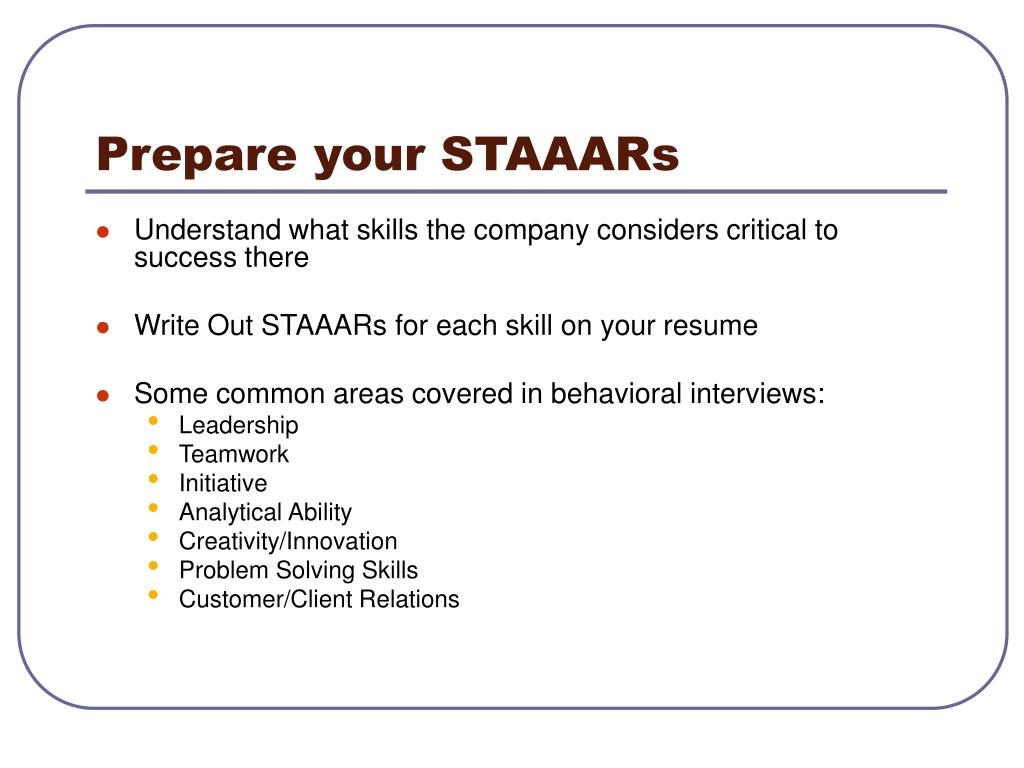 Prepare your STAAARs

- Understand what skills the company considers critical to success there
- Write Out STAAARs for each skill on your resume
- Some common areas covered in behavioral interviews:
  - Leadership
  - Teamwork
  - Initiative
  - Analytical Ability
  - Creativity/Innovation
  - Problem Solving Skills
  - Customer/Client Relations